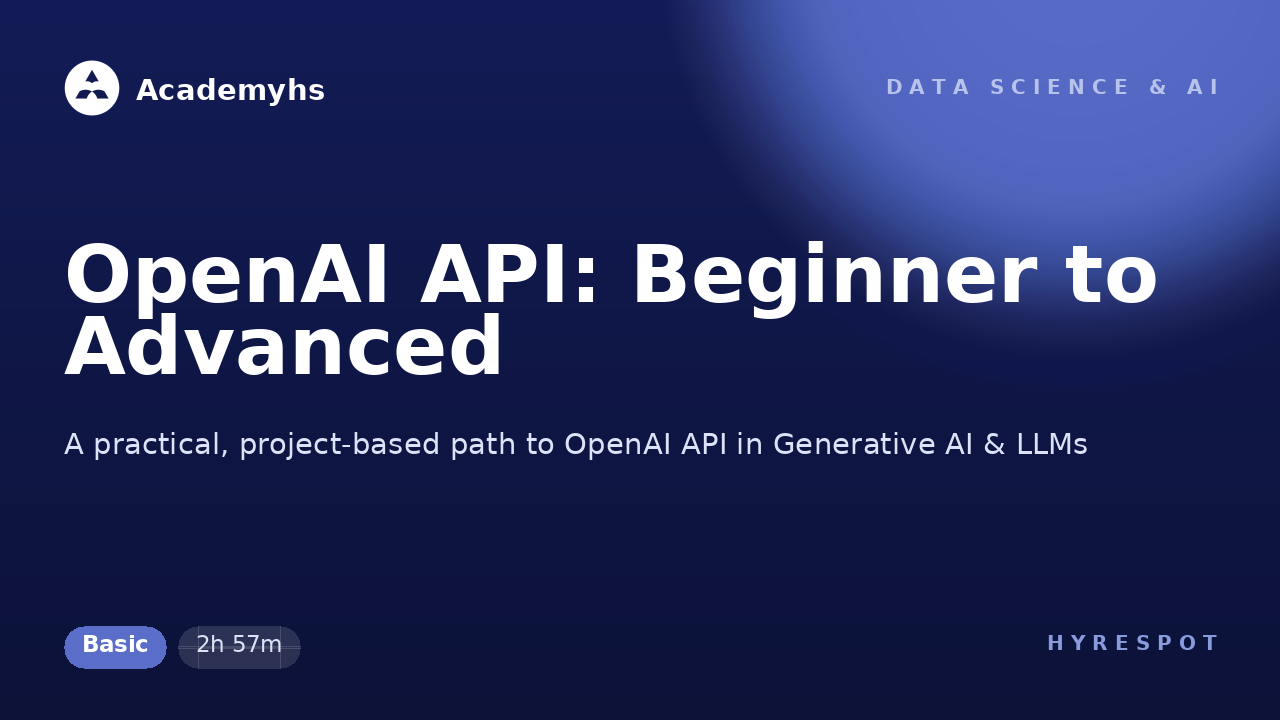 Academyhs

DATA SCIENCE & AI

OpenAI API: Beginner to Advanced

A practical, project-based path to OpenAI API in Generative AI & LLMs

Basic

2h 57m

HYRESPOT